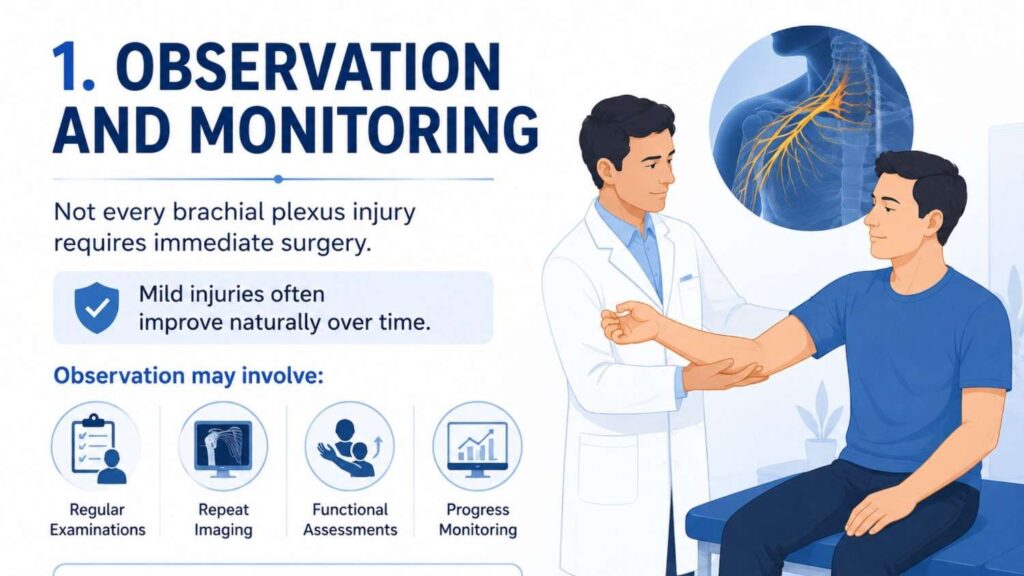 1. OBSERVATION AND MONITORING

Not every brachial plexus injury requires immediate surgery.

Mild injuries often improve naturally over time.

Observation may involve:

Regular Examinations

Repeat Imaging

Functional Assessments

Progress Monitoring